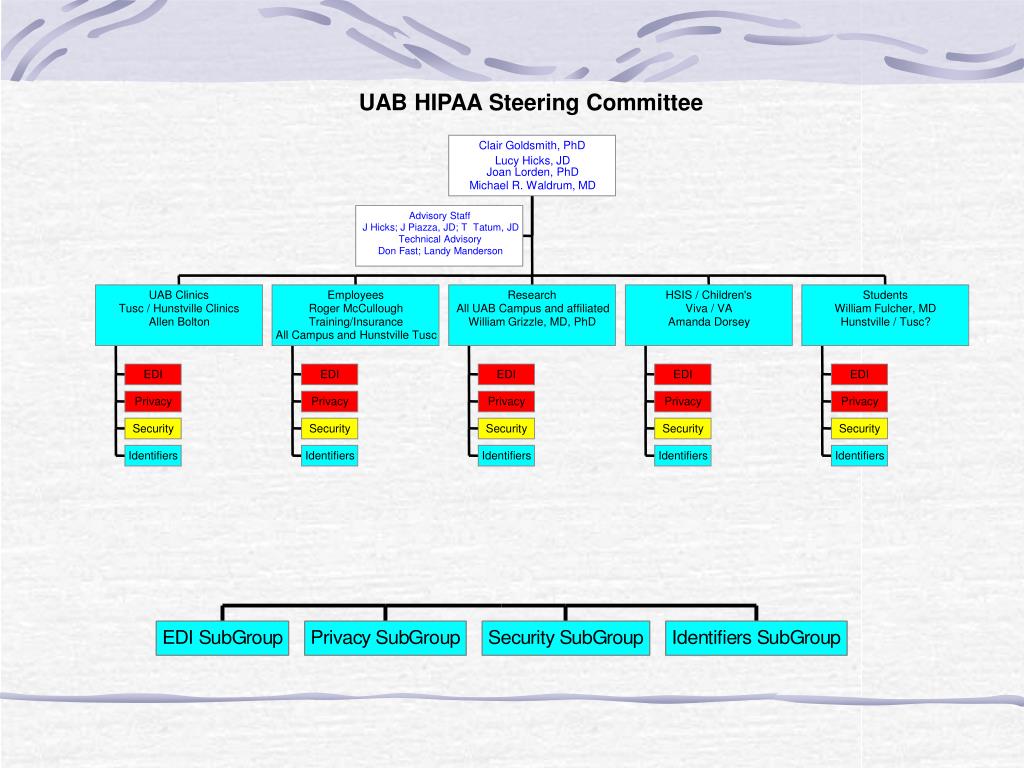 UAB HIPAA Steering Committee

Clair Goldsmith, PhD
Lucy Hicks, JD
Joan Lorden, PhD
Michael R. Waldrum, MD

Advisory Staff
J Hicks; J Piazza, JD; T Tatum, JD
Technical Advisory
Don Fast; Landy Manderson

UAB Clinics
Tusc / Hunstville Clinics
Allen Bolton

EDI
Privacy
Security
Identifiers

Employees
Roger McCullough
Training/Insurance
All Campus and Hunstville Tusc

EDI
Privacy
Security
Identifiers

Research
All UAB Campus and affiliated
William Grizzle, MD, PhD

EDI
Privacy
Security
Identifiers

HSIS / Children's
Viva / VA
Amanda Dorsey

EDI
Privacy
Security
Identifiers

Students
William Fulcher, MD
Hunstville / Tusc?

EDI
Privacy
Security
Identifiers

EDI SubGroup
Privacy SubGroup
Security SubGroup
Identifiers SubGroup